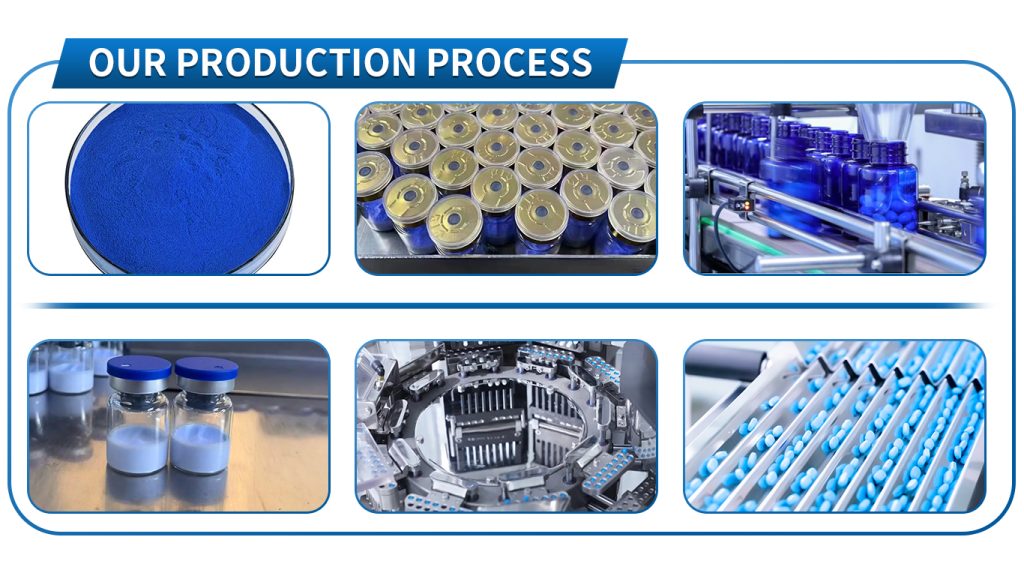 OUR PRODUCTION PROCESS